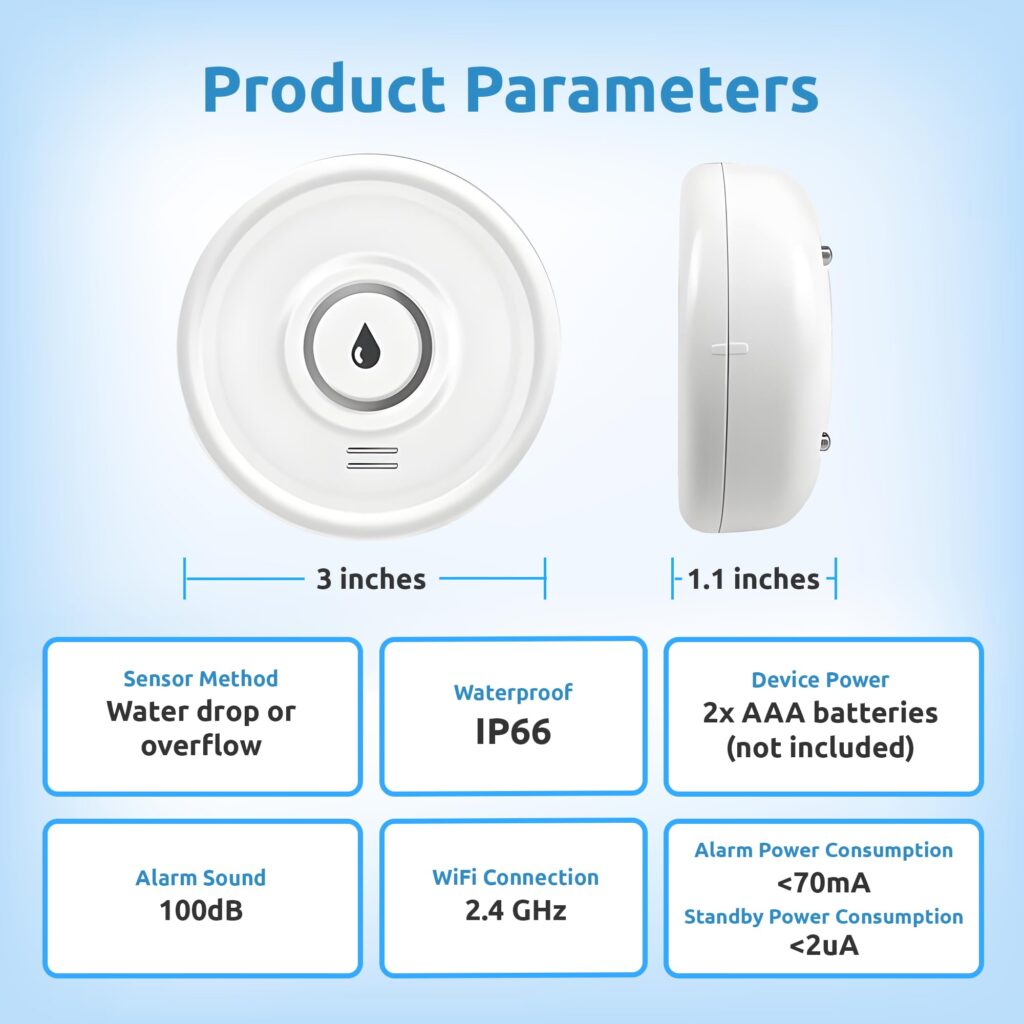 Product Parameters

3 inches

1.1 inches

Sensor Method
Water drop or overflow

Waterproof
IP66

Device Power
2x AAA batteries (not included)

Alarm Sound
100dB

WiFi Connection
2.4 GHz

Alarm Power Consumption
<70mA
Standby Power Consumption
<2uA